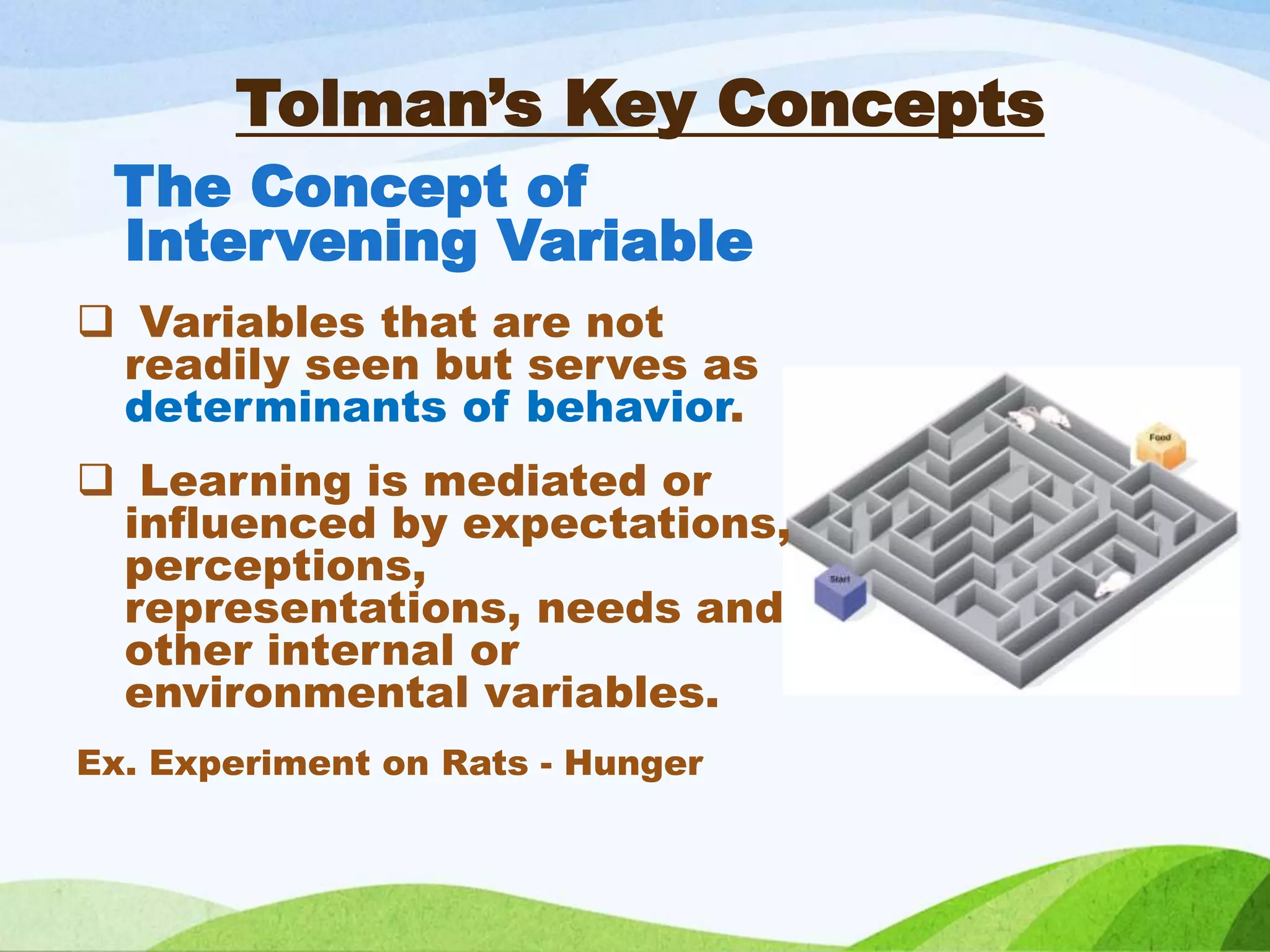 Tolman's Key Concepts

The Concept of Intervening Variable

❑ Variables that are not readily seen but serves as determinants of behavior.

❑ Learning is mediated or influenced by expectations, perceptions, representations, needs and other internal or environmental variables.

Ex. Experiment on Rats - Hunger

Food

Start